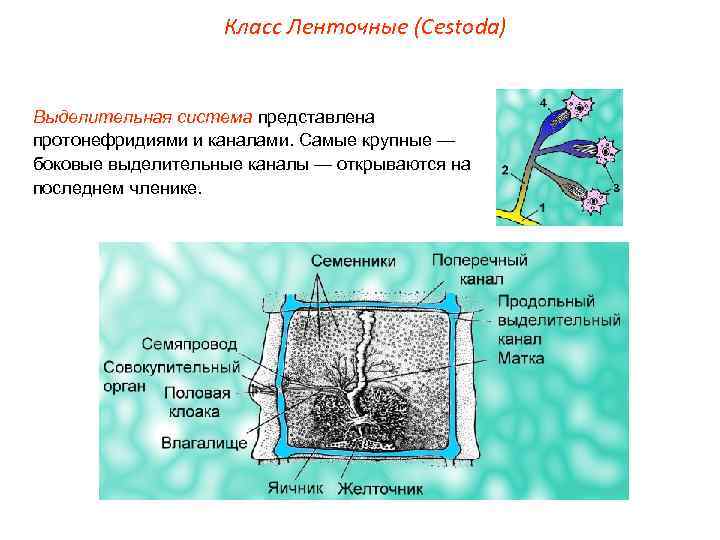 Класс Ленточные (Cestoda)

Выделительная система представлена протонефридиями и каналами. Самые крупные — боковые выделительные каналы — открываются на последнем членике.

4
2
3
1

Семенники
Поперечный канал
Продольный выделительный канал
Матка
Семяпровод
Совокупительный орган
Половая клоака
Влагалище
Яичник
Желточник